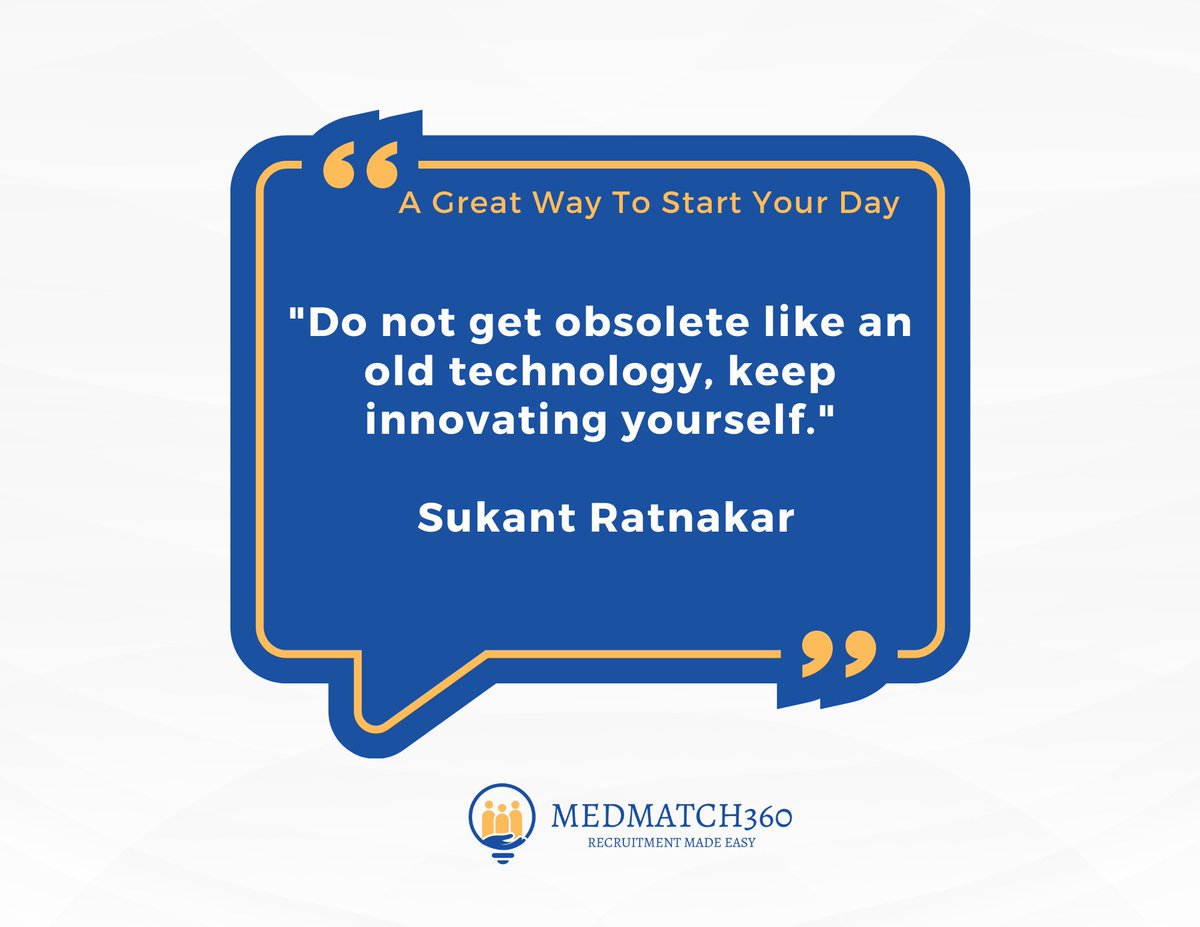 A Great Way To Start Your Day

"Do not get obsolete like an old technology, keep innovating yourself."

Sukant Ratnakar

MEDMATCH360
RECRUITMENT MADE EASY